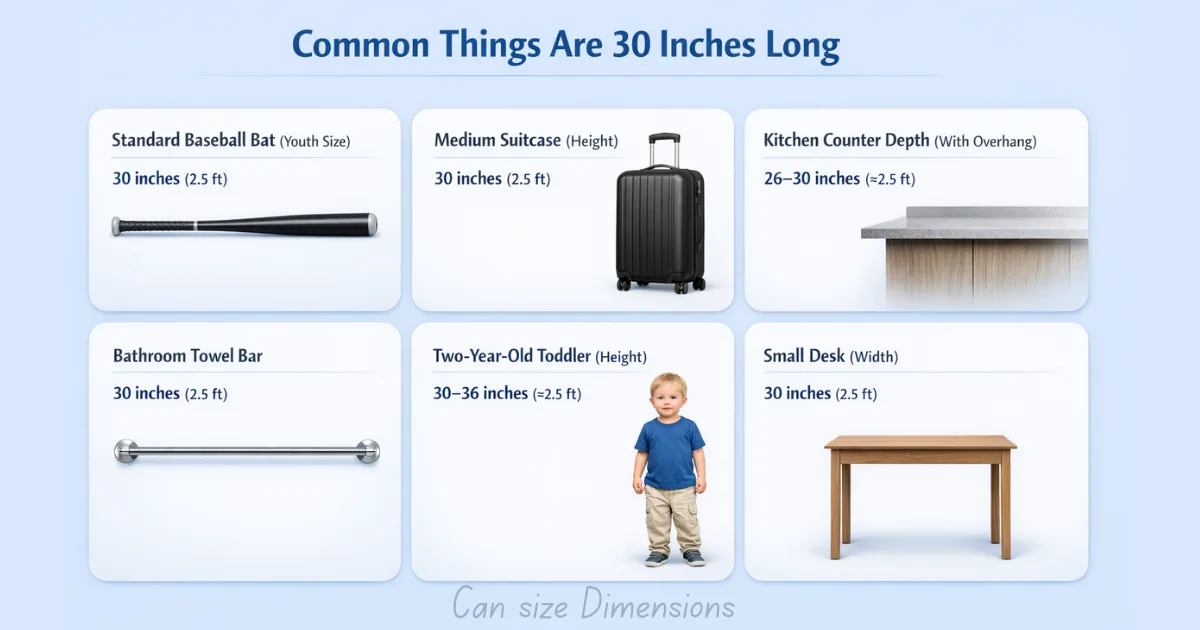 Common Things Are 30 Inches Long

Standard Baseball Bat (Youth Size)
30 inches (2.5 ft)

Medium Suitcase (Height)
30 inches (2.5 ft)

Kitchen Counter Depth (With Overhang)
26–30 inches (≈2.5 ft)

Bathroom Towel Bar
30 inches (2.5 ft)

Two-Year-Old Toddler (Height)
30–36 inches (≈2.5 ft)

Small Desk (Width)
30 inches (2.5 ft)

Can size Dimensions